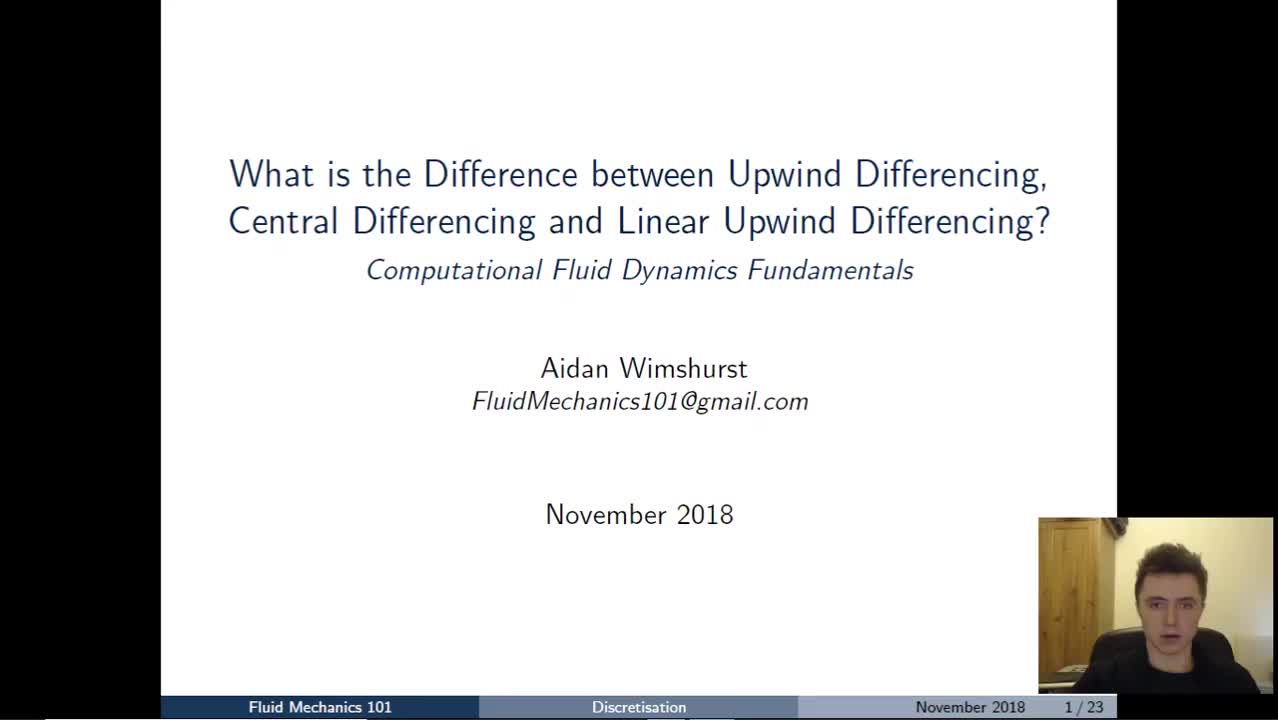 What is the Difference between Upwind Differencing, Central Differencing and Linear Upwind Differencing?

Computational Fluid Dynamics Fundamentals

Aidan Wimshurst
FluidMechanics101@gmail.com

November 2018

Fluid Mechanics 101 Discretisation November 2018 1 / 23